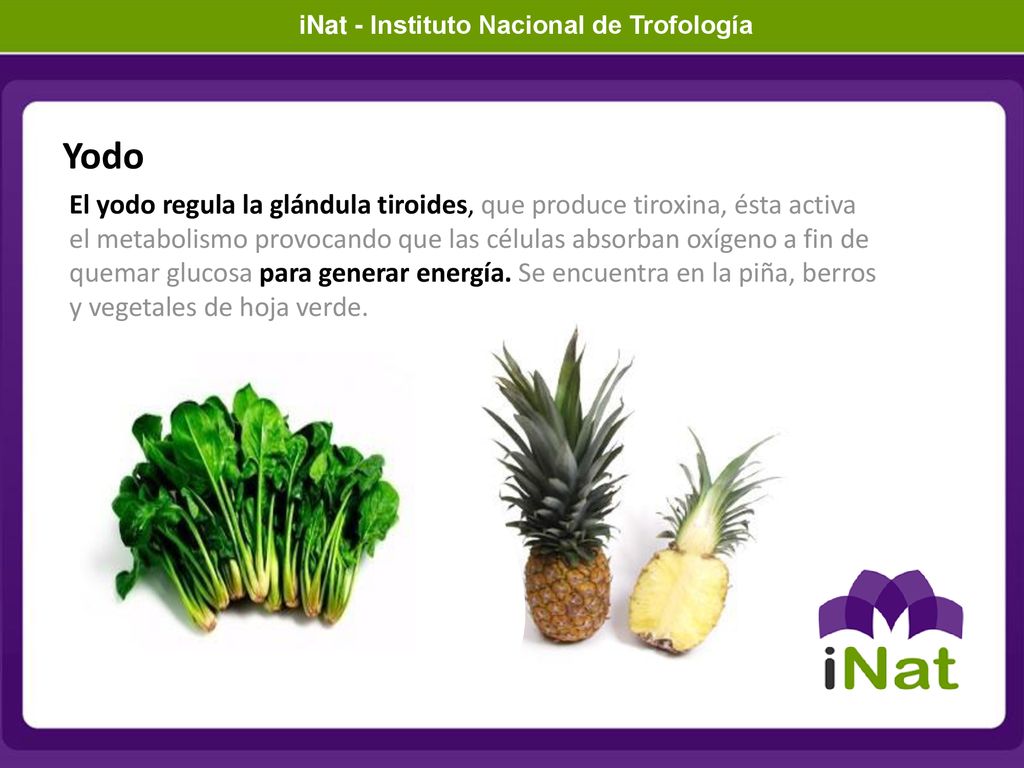 iNat - Instituto Nacional de Trofología

Yodo

El yodo regula la glándula tiroides, que produce tiroxina, ésta activa el metabolismo provocando que las células absorban oxígeno a fin de quemar glucosa para generar energía. Se encuentra en la piña, berros y vegetales de hoja verde.

iNat